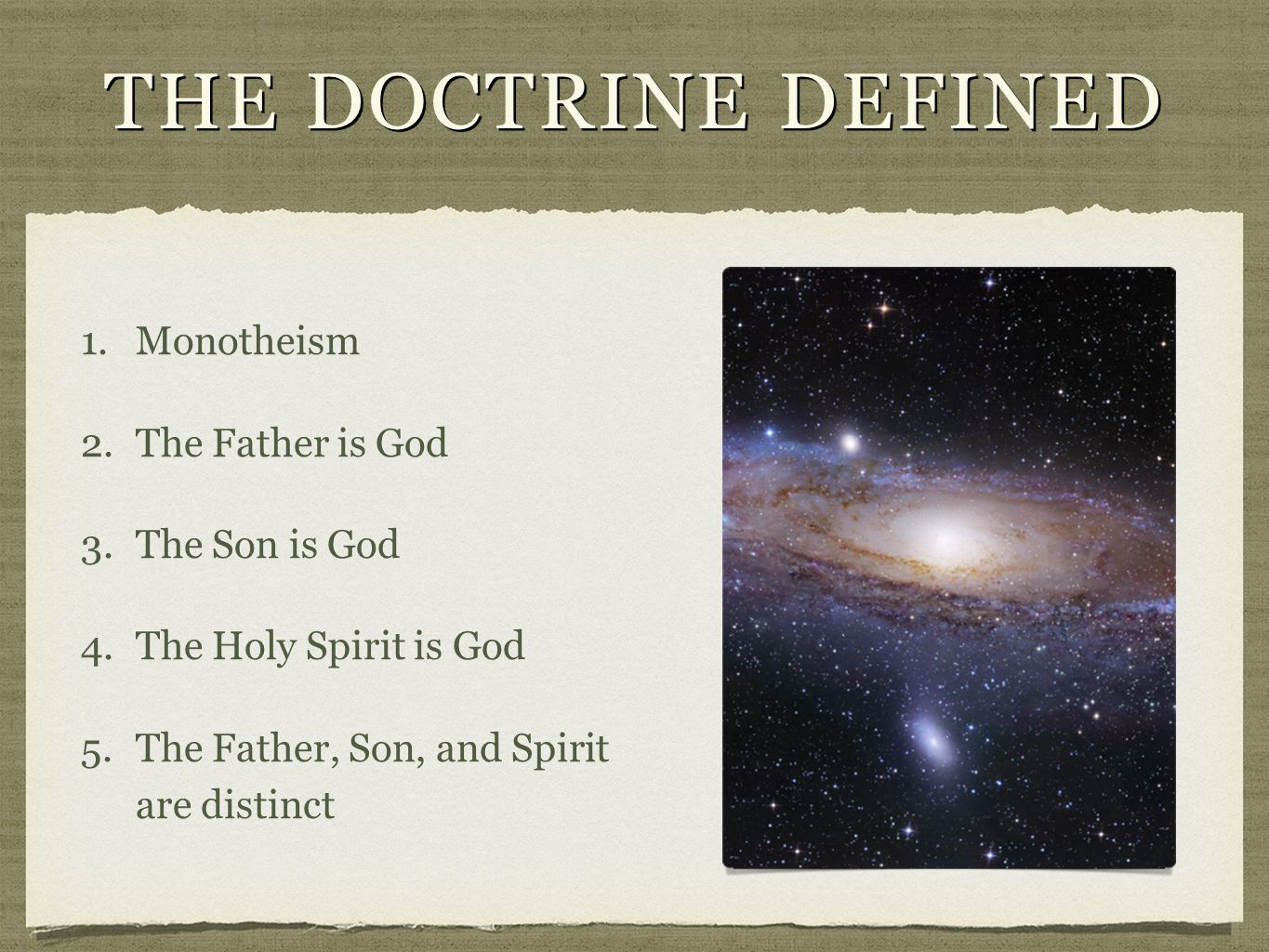 THE DOCTRINE DEFINED

1. Monotheism

2. The Father is God

3. The Son is God

4. The Holy Spirit is God

5. The Father, Son, and Spirit are distinct